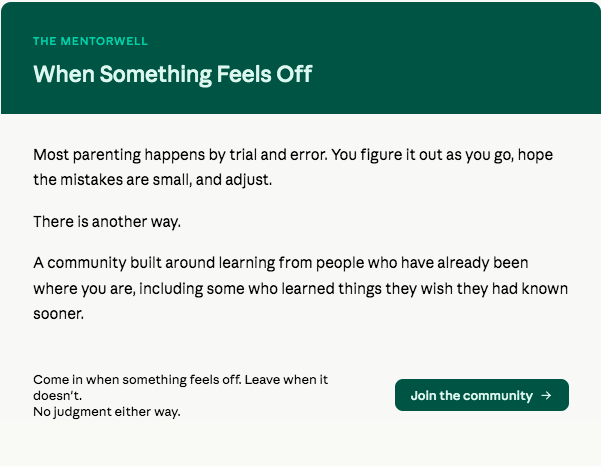 THE MENTORWELL

When Something Feels Off

Most parenting happens by trial and error. You figure it out as you go, hope the mistakes are small, and adjust.

There is another way.

A community built around learning from people who have already been where you are, including some who learned things they wish they had known sooner.

Come in when something feels off. Leave when it doesn't.
No judgment either way.

Join the community →